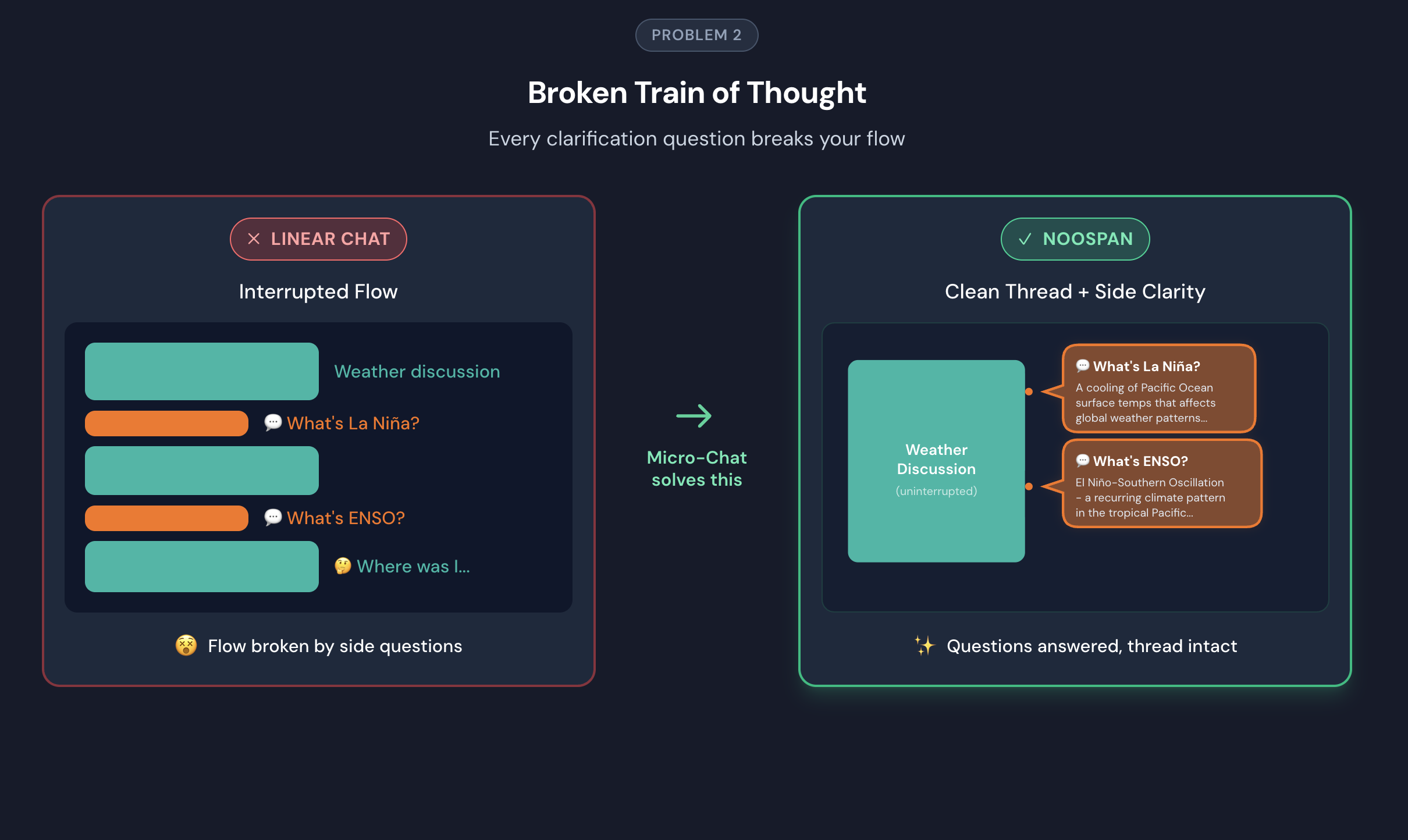 PROBLEM 2

Broken Train of Thought

Every clarification question breaks your flow

✕ LINEAR CHAT

Interrupted Flow

Weather discussion

💬 What's La Niña?

💬 What's ENSO?

🤔 Where was I...

😵 Flow broken by side questions

→

Micro-Chat solves this

✓ NOOSPAN

Clean Thread + Side Clarity

Weather Discussion
(uninterrupted)

💬 What's La Niña?
A cooling of Pacific Ocean surface temps that affects global weather patterns...

💬 What's ENSO?
El Niño-Southern Oscillation – a recurring climate pattern in the tropical Pacific...

✨ Questions answered, thread intact